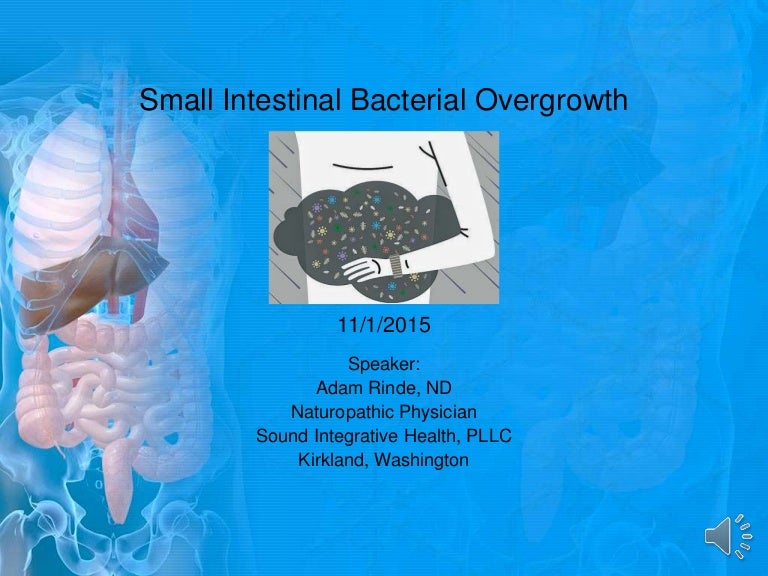 Small Intestinal Bacterial Overgrowth

11/1/2015

Speaker:
Adam Rinde, ND
Naturopathic Physician
Sound Integrative Health, PLLC
Kirkland, Washington